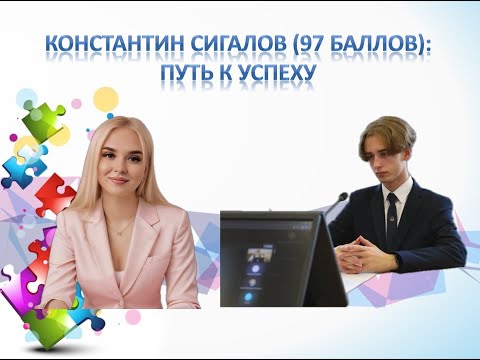 КОНСТАНТИН СИГАЛОВ (97 БАЛЛОВ):
ПУТЬ К УСПЕХУ